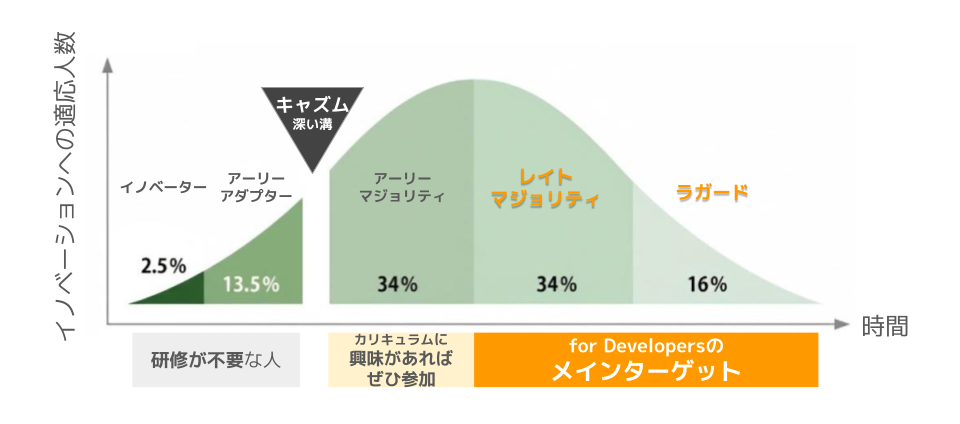 イノベーションへの適応人数

キャズム
深い溝

イノベーター

アーリーアダプター

アーリーマジョリティ

レイトマジョリティ

ラガード

2.5%

13.5%

34%

34%

16%

時間

研修が不要な人

カリキュラムに興味があればぜひ参加

for Developersの
メインターゲット